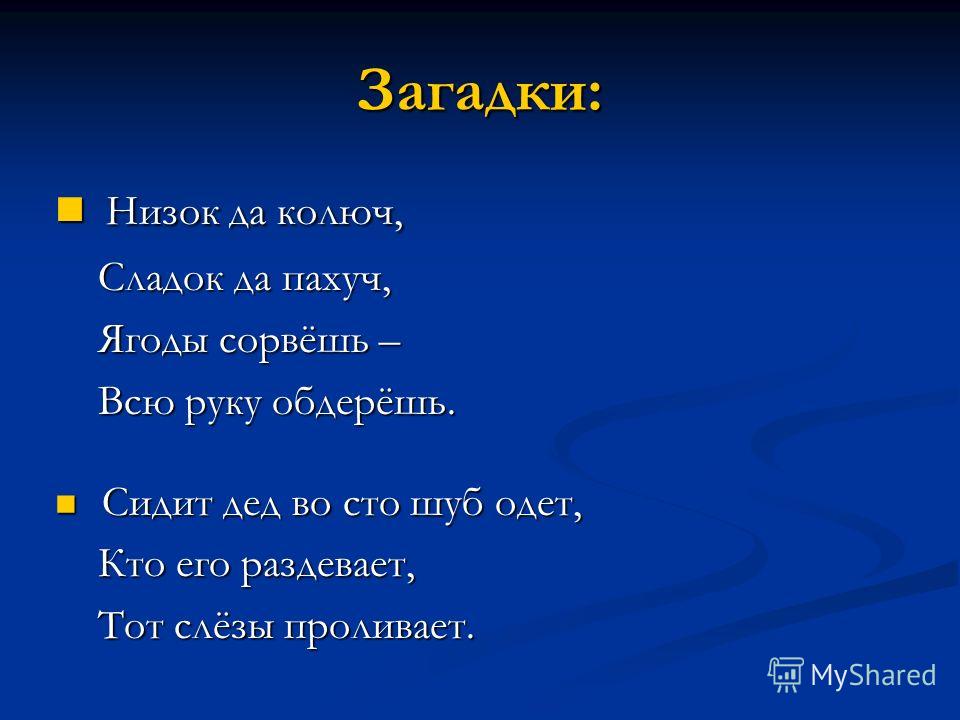 Загадки:

Низок да колюч,
Сладок да пахуч,
Ягоды сорвёшь –
Всю руку обдерёшь.

Сидит дед во сто шуб одет,
Кто его раздевает,
Тот слёзы проливает.

MyShared